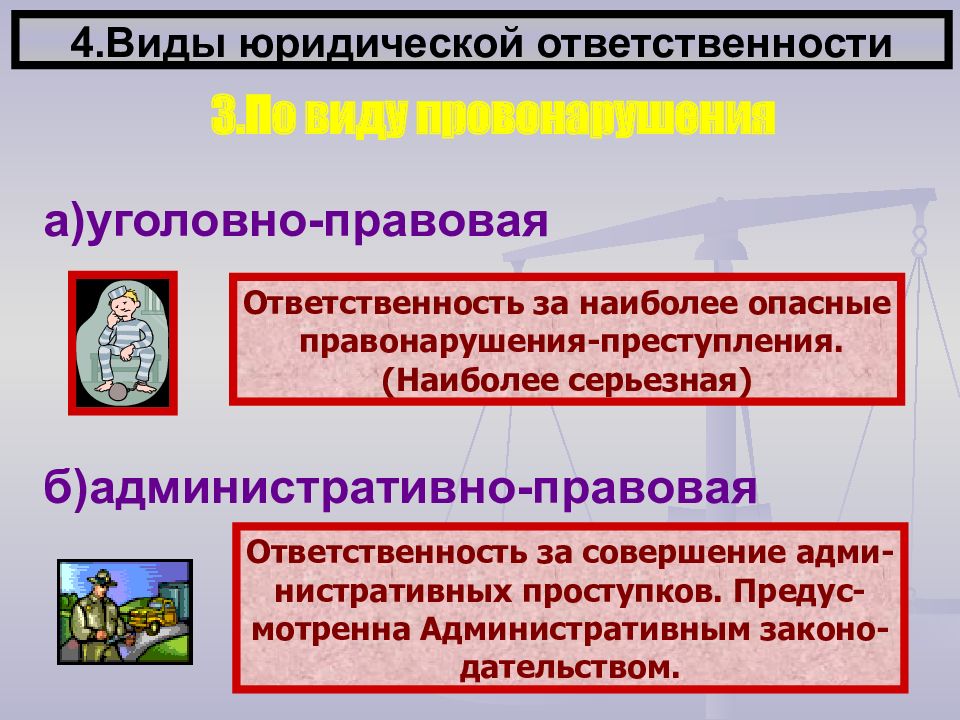 4.Виды юридической ответственности

3.По виду провонарушения

а)уголовно-правовая

Ответственность за наиболее опасные правонарушения-преступления. (Наиболее серьезная)

б)административно-правовая

Ответственность за совершение административных проступков. Предусмотренна Административным законодательством.